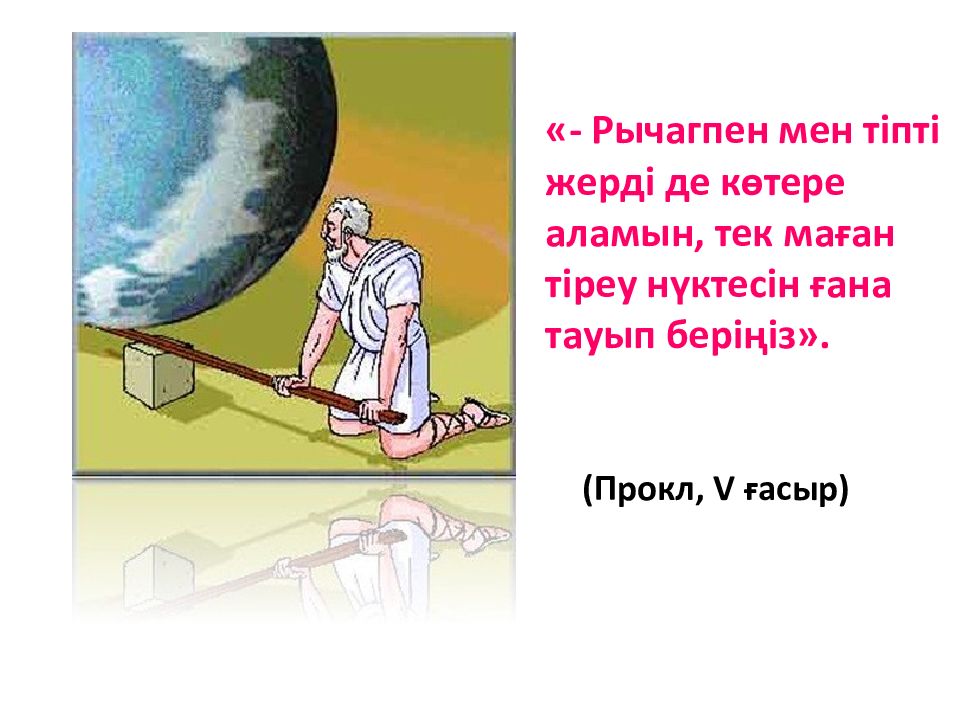 «- Рычагпен мен тіпті жерді де көтере аламын, тек маған тіреу нүктесін ғана тауып беріңіз».

(Прокл, V ғасыр)